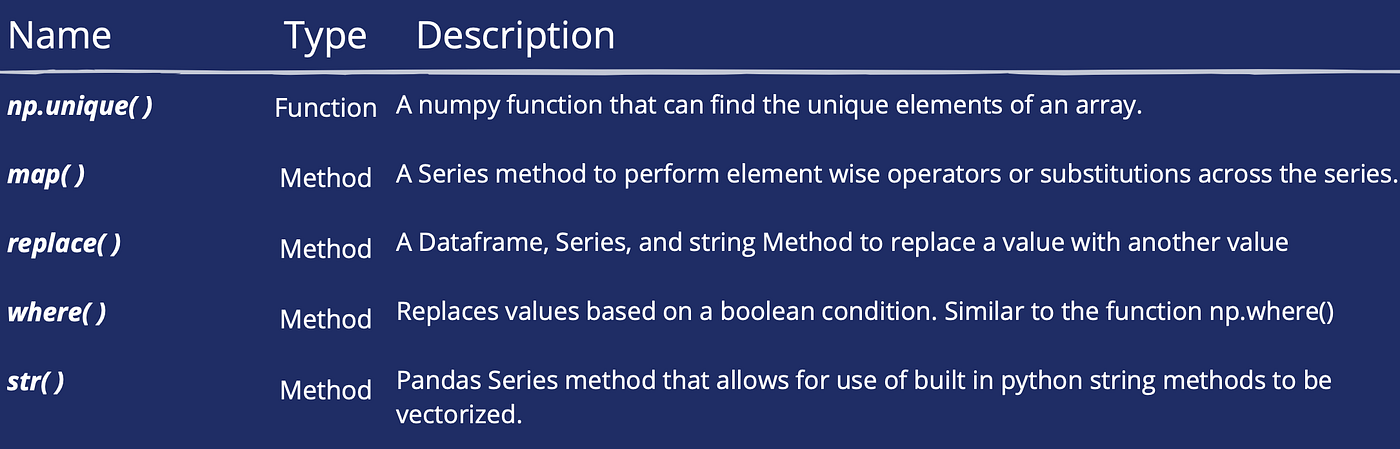 | Name | Type | Description |
|---|---|---|
| np.unique( ) | Function | A numpy function that can find the unique elements of an array. |
| map( ) | Method | A Series method to perform element wise operators or substitutions across the series. |
| replace( ) | Method | A Dataframe, Series, and string Method to replace a value with another value |
| where( ) | Method | Replaces values based on a boolean condition. Similar to the function np.where() |
| str( ) | Method | Pandas Series method that allows for use of built in python string methods to be vectorized. |